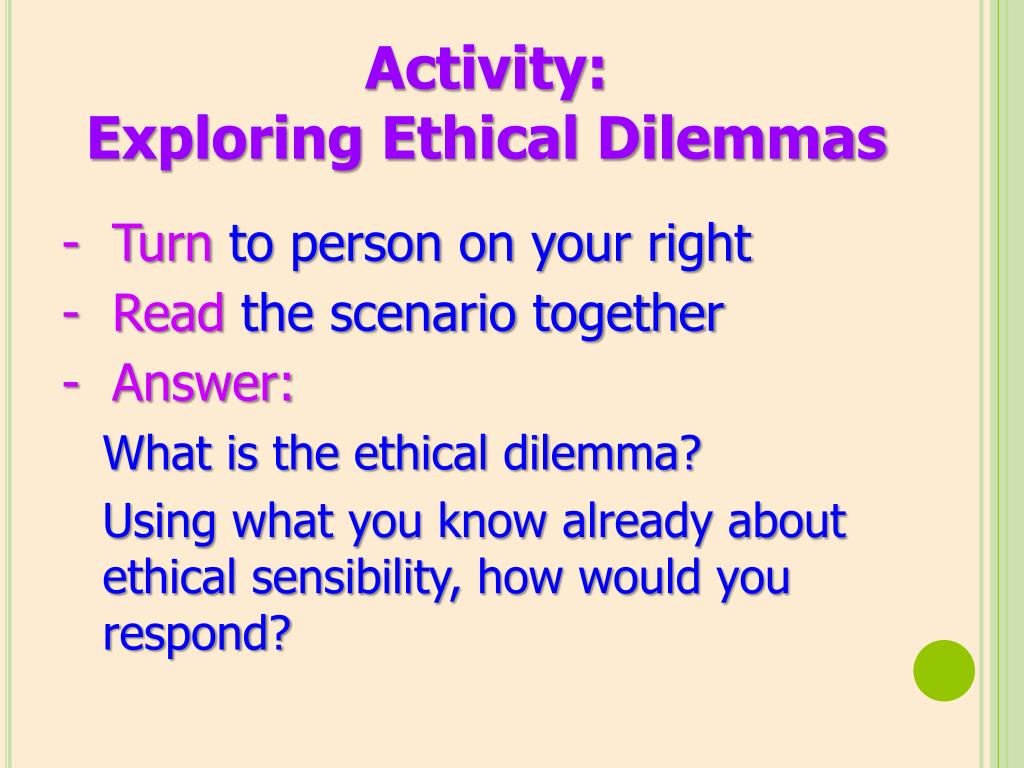 Activity:
Exploring Ethical Dilemmas

- Turn to person on your right
- Read the scenario together
- Answer:

What is the ethical dilemma?

Using what you know already about ethical sensibility, how would you respond?